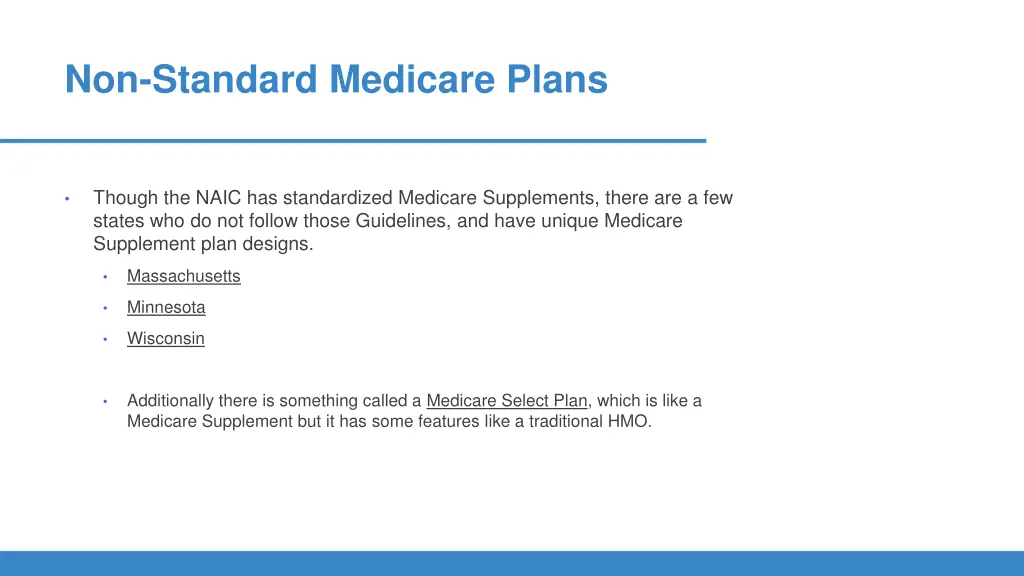 Non-Standard Medicare Plans

• Though the NAIC has standardized Medicare Supplements, there are a few states who do not follow those Guidelines, and have unique Medicare Supplement plan designs.

• Massachusetts

• Minnesota

• Wisconsin

• Additionally there is something called a Medicare Select Plan, which is like a Medicare Supplement but it has some features like a traditional HMO.